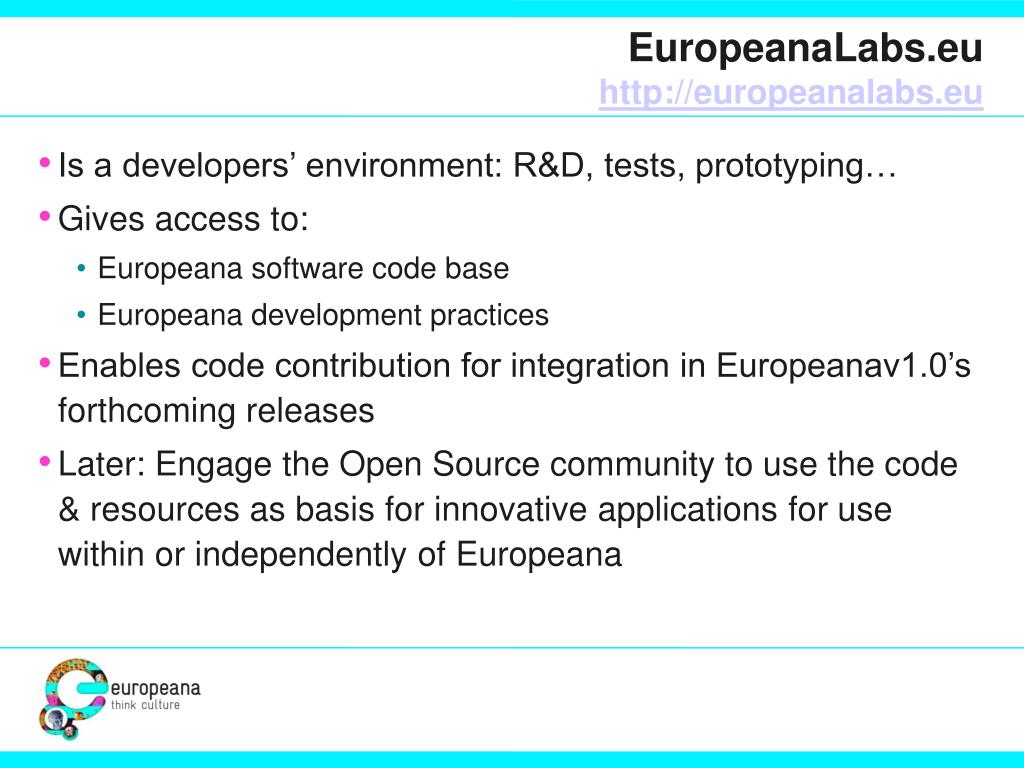 EuropeanaLabs.eu
http://europeanalabs.eu

• Is a developers’ environment: R&D, tests, prototyping…
• Gives access to:
  • Europeana software code base
  • Europeana development practices
• Enables code contribution for integration in Europeanav1.0’s forthcoming releases
• Later: Engage the Open Source community to use the code & resources as basis for innovative applications for use within or independently of Europeana

europeana
think culture